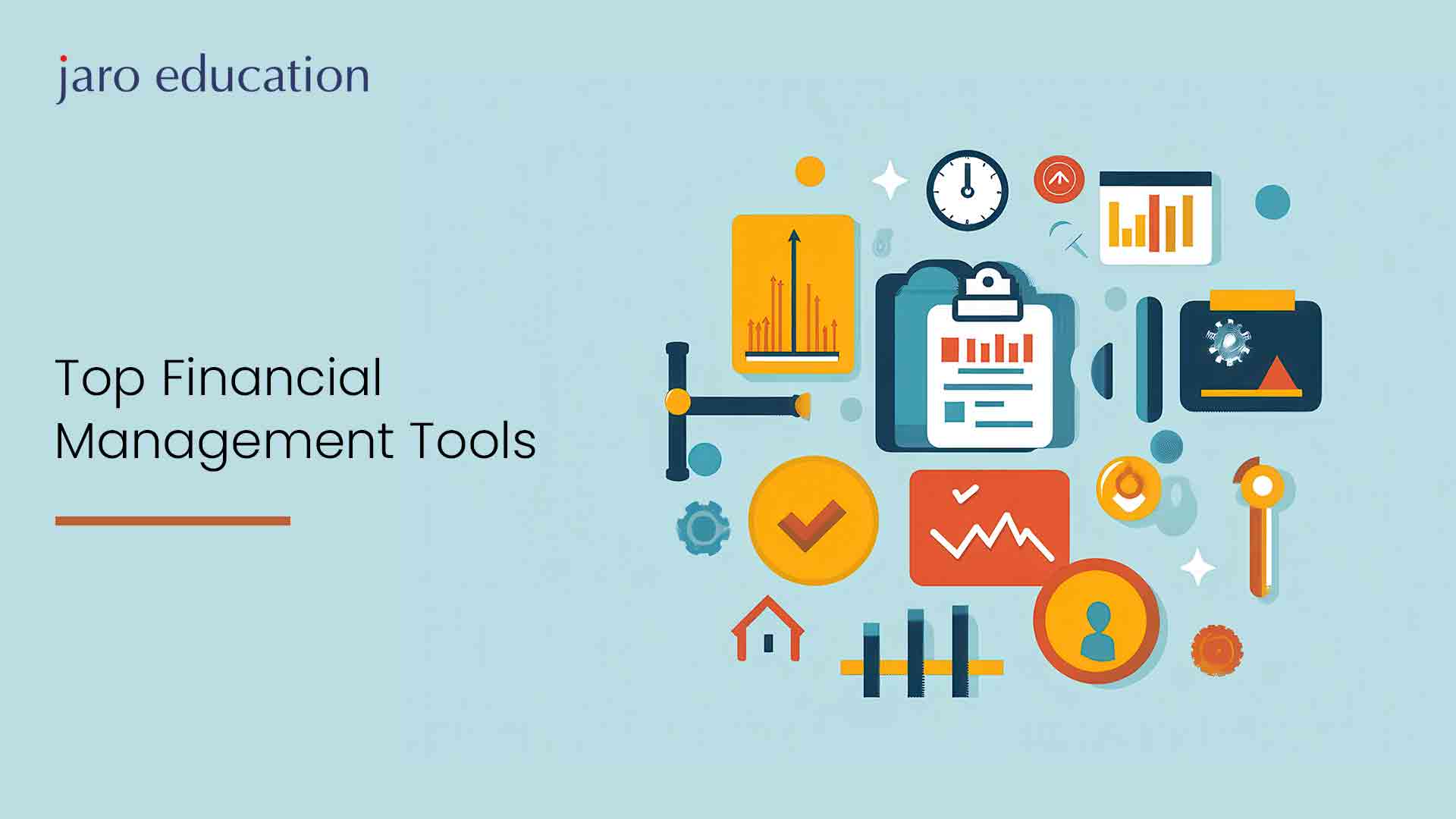 jaro education

Top Financial Management Tools